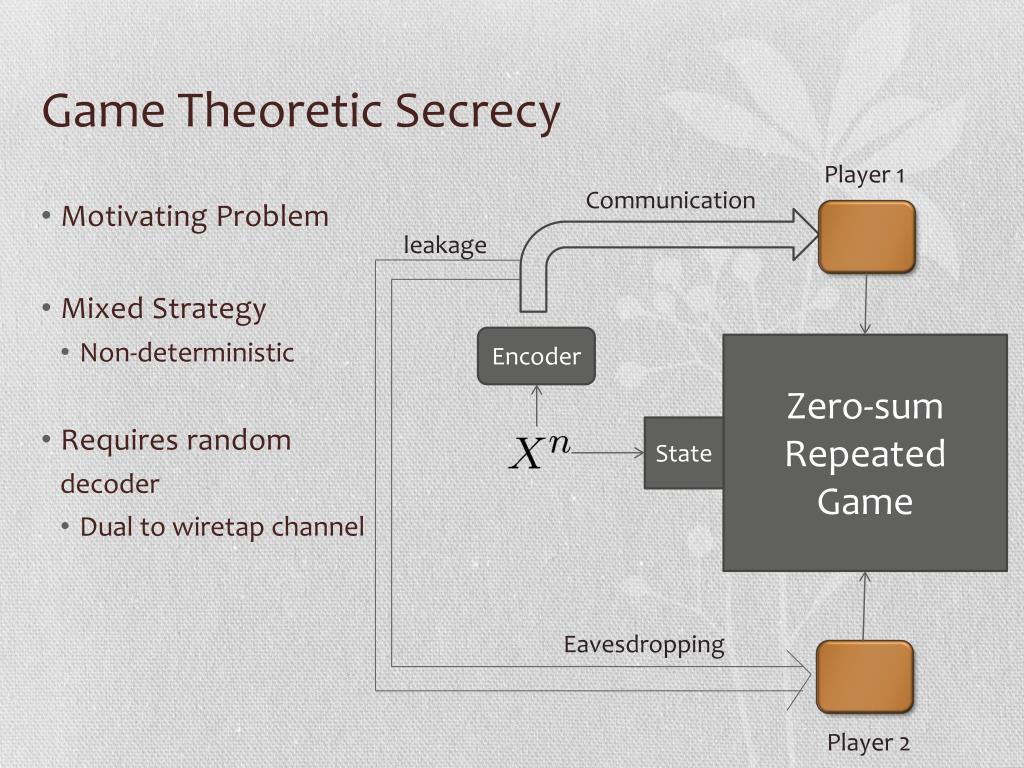 Game Theoretic Secrecy

• Motivating Problem

• Mixed Strategy
  • Non-deterministic

• Requires random decoder
  • Dual to wiretap channel

Player 1

Communication

leakage

Encoder

$X^n$

State

Zero-sum Repeated Game

Eavesdropping

Player 2